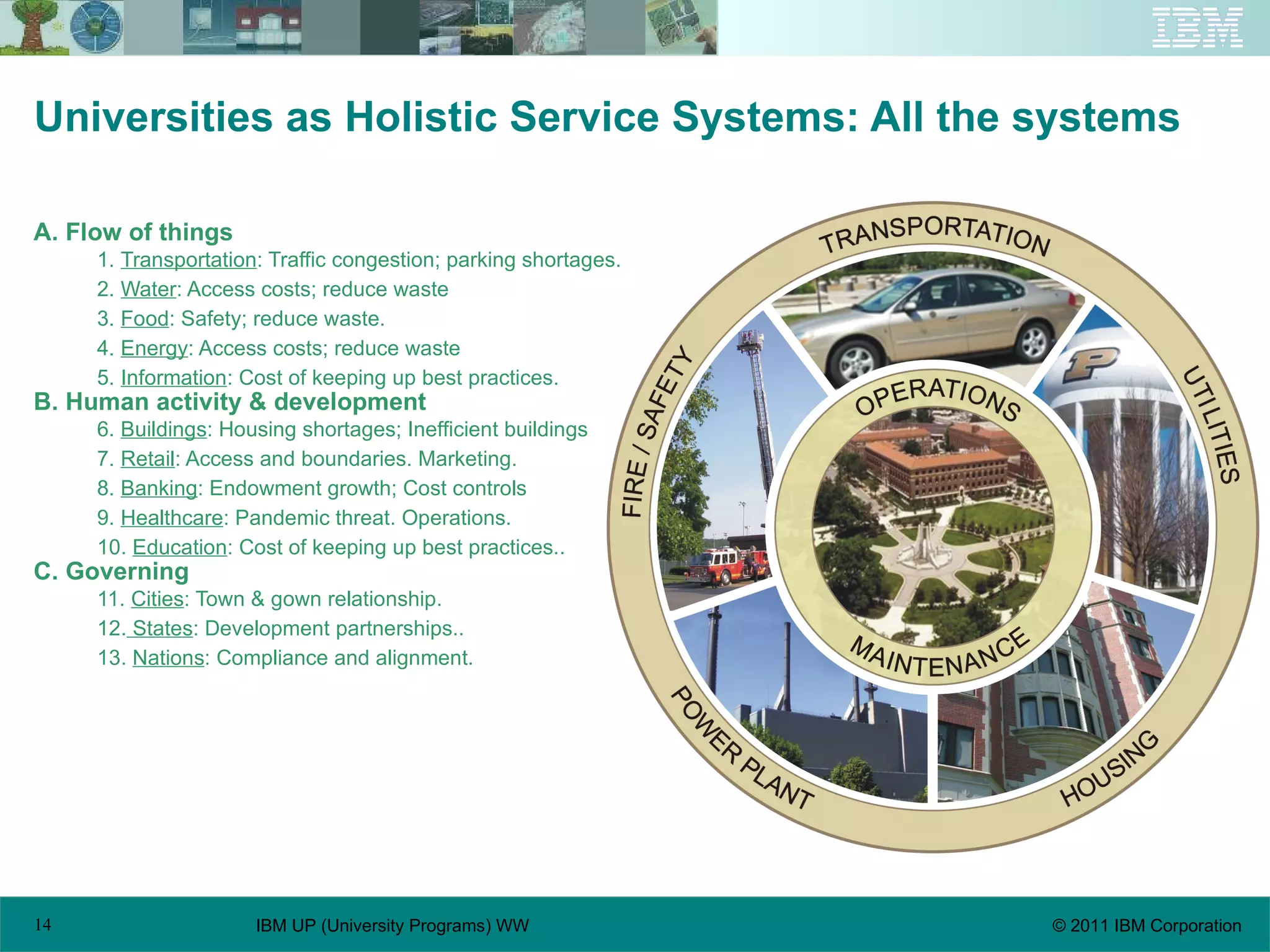 IBM

Universities as Holistic Service Systems: All the systems

A. Flow of things
1. Transportation: Traffic congestion; parking shortages.
2. Water: Access costs; reduce waste
3. Food: Safety; reduce waste.
4. Energy: Access costs; reduce waste
5. Information: Cost of keeping up best practices.
B. Human activity & development
6. Buildings: Housing shortages; Inefficient buildings
7. Retail: Access and boundaries. Marketing.
8. Banking: Endowment growth; Cost controls
9. Healthcare: Pandemic threat. Operations.
10. Education: Cost of keeping up best practices..
C. Governing
11. Cities: Town & gown relationship.
12. States: Development partnerships..
13. Nations: Compliance and alignment.

TRANSPORTATION
UTILITIES
HOUSING
POWER PLANT
FIRE / SAFETY
OPERATIONS
MAINTENANCE
P

14
IBM UP (University Programs) WW
© 2011 IBM Corporation